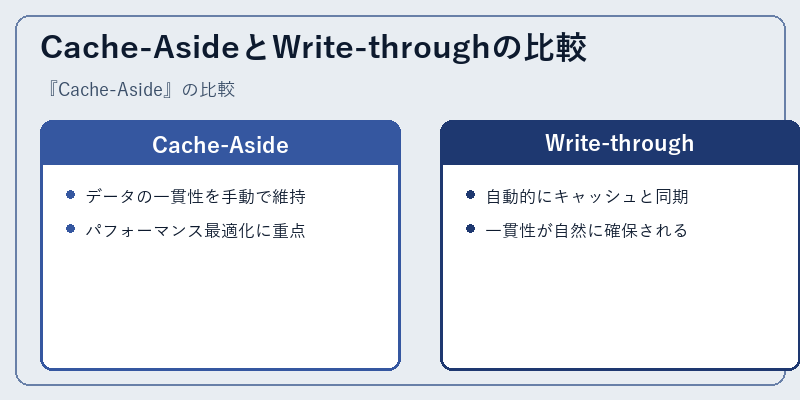 Cache-AsideとWrite-throughの比較

『Cache-Aside』の比較

Cache-Aside

- データの一貫性を手動で維持
- パフォーマンス最適化に重点

Write-through

- 自動的にキャッシュと同期
- 一貫性が自然に確保される